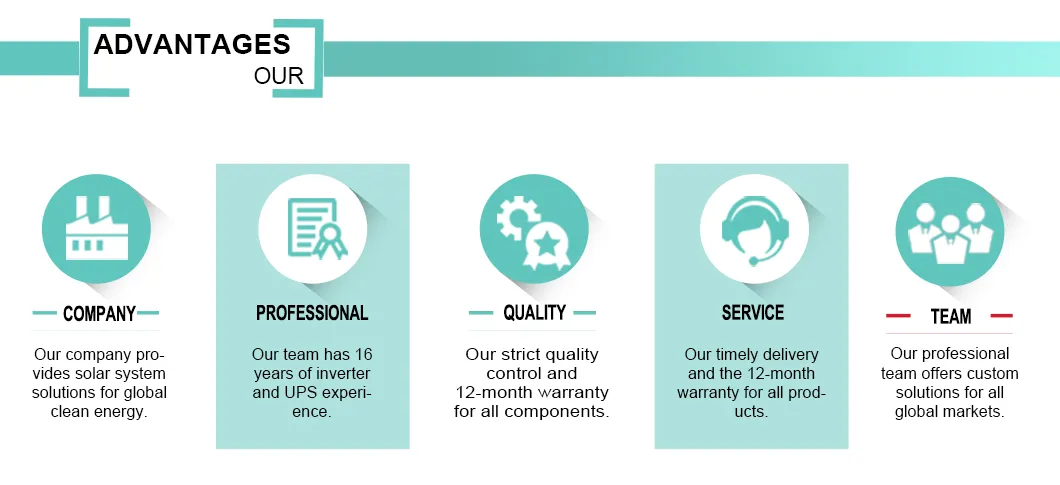 ADVANTAGES
OUR

COMPANY

Our company provides solar system solutions for global clean energy.

PROFESSIONAL

Our team has 16 years of inverter and UPS experience.

QUALITY

Our strict quality control and 12-month warranty for all components.

SERVICE

Our timely delivery and the 12-month warranty for all products.

TEAM

Our professional team offers custom solutions for all global markets.